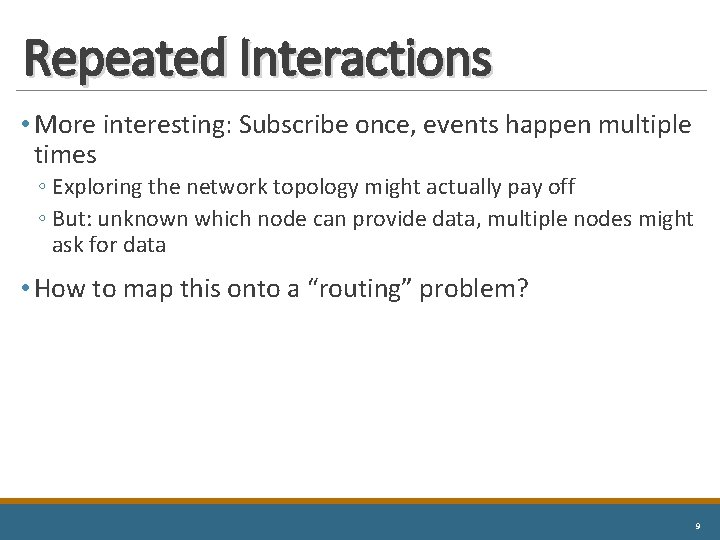 Repeated Interactions

• More interesting: Subscribe once, events happen multiple times
◦ Exploring the network topology might actually pay off
◦ But: unknown which node can provide data, multiple nodes might ask for data

• How to map this onto a “routing” problem?

9